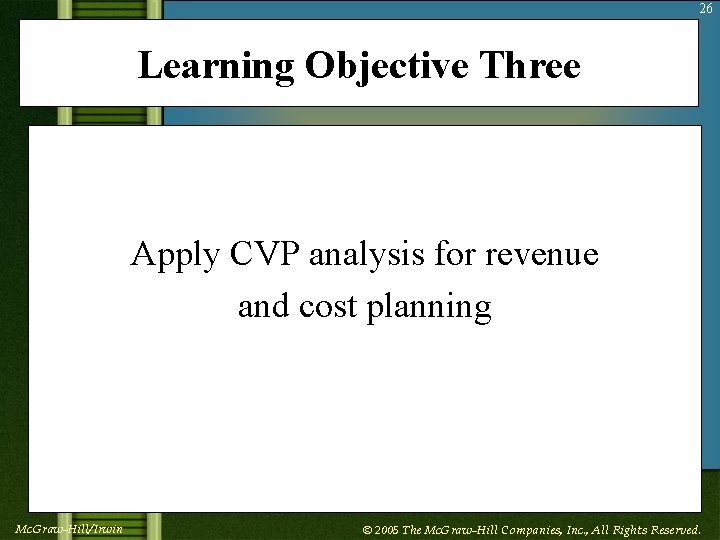 26

Learning Objective Three

Apply CVP analysis for revenue and cost planning

McGraw-Hill/Irwin

© 2005 The McGraw-Hill Companies, Inc., All Rights Reserved.